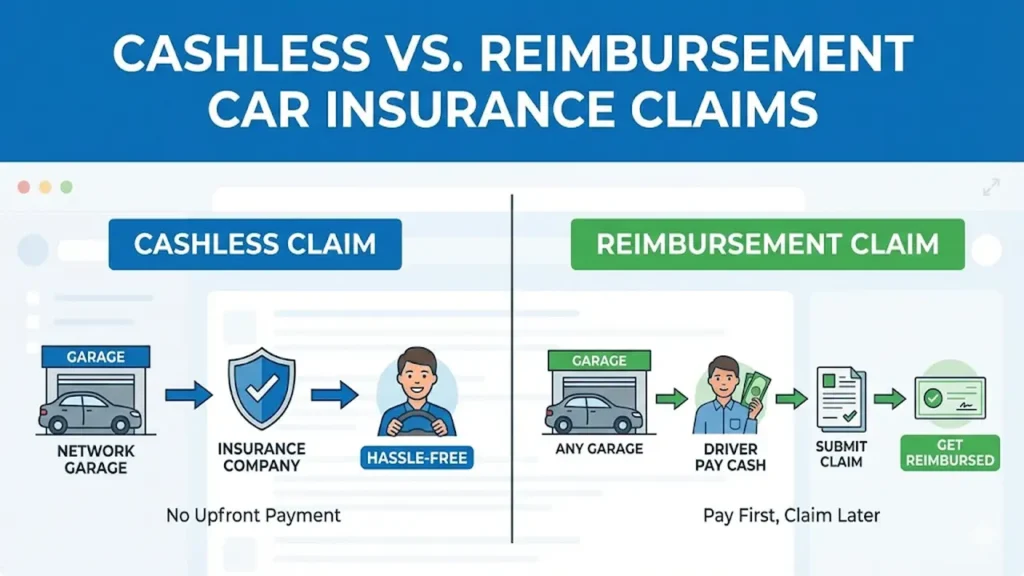 CASHLESS VS. REIMBURSEMENT CAR INSURANCE CLAIMS

CASHLESS CLAIM

GARAGE

NETWORK GARAGE

INSURANCE COMPANY

HASSLE-FREE

No Upfront Payment

REIMBURSEMENT CLAIM

GARAGE

ANY GARAGE

DRIVER PAY CASH

SUBMIT CLAIM

GET REIMBURSED

Pay First, Claim Later